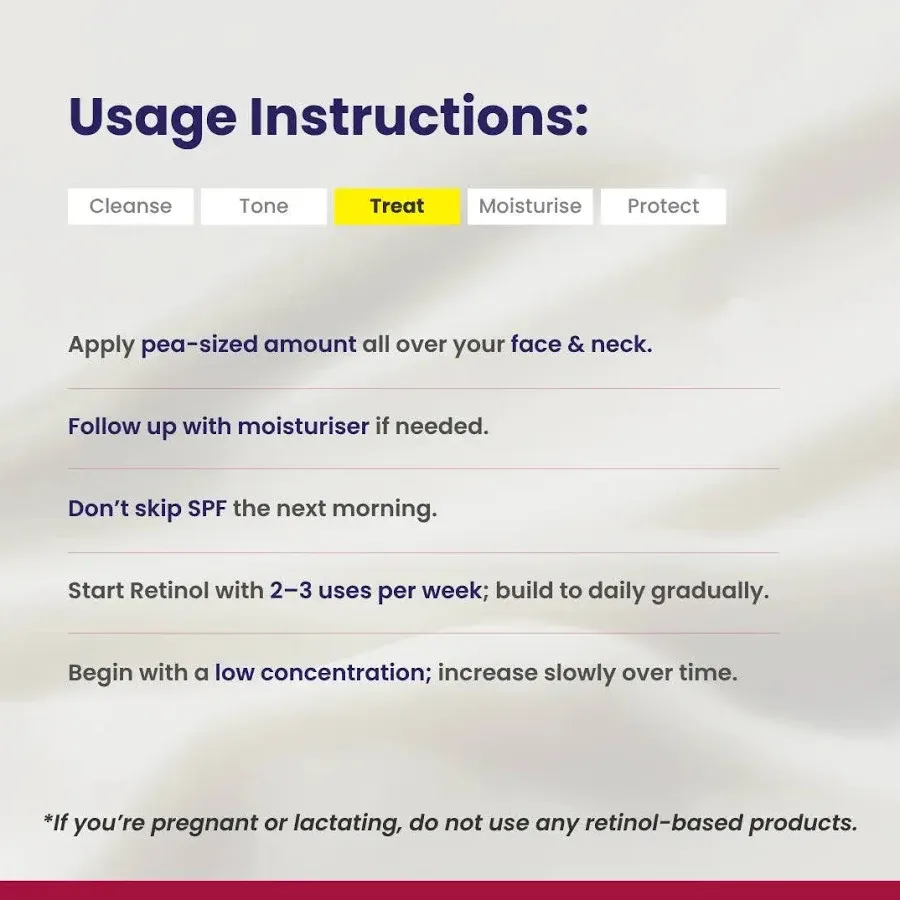 Usage Instructions:

Cleanse Tone Treat Moisturise Protect

Apply pea-sized amount all over your face & neck.

Follow up with moisturiser if needed.

Don't skip SPF the next morning.

Start Retinol with 2–3 uses per week; build to daily gradually.

Begin with a low concentration; increase slowly over time.

*If you're pregnant or lactating, do not use any retinol-based products.